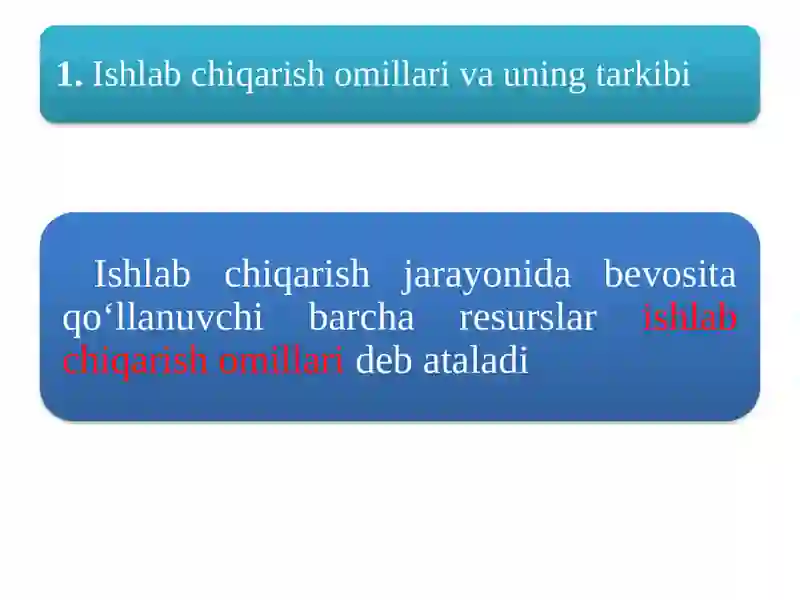 1. Ishlab chiqarish omillari va uning tarkibi

Ishlab chiqarish jarayonida bevosita qo‘llanuvchi barcha resurslar ishlab chiqarish omillari deb ataladi